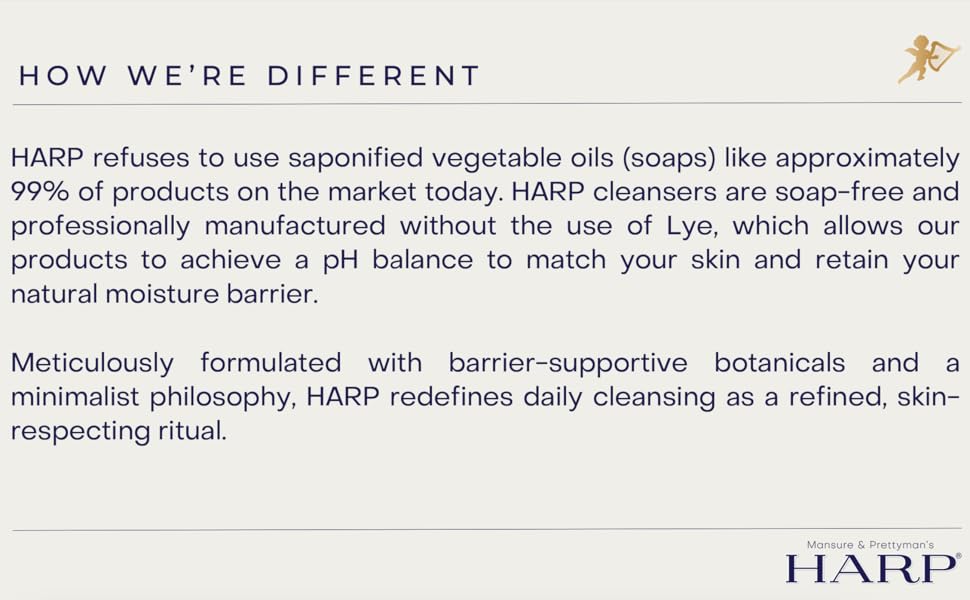 HOW WE'RE DIFFERENT

HARP refuses to use saponified vegetable oils (soaps) like approximately 99% of products on the market today. HARP cleansers are soap-free and professionally manufactured without the use of Lye, which allows our products to achieve a pH balance to match your skin and retain your natural moisture barrier.

Meticulously formulated with barrier-supportive botanicals and a minimalist philosophy, HARP redefines daily cleansing as a refined, skin-respecting ritual.

Mansure & Prettyman's
HARP®